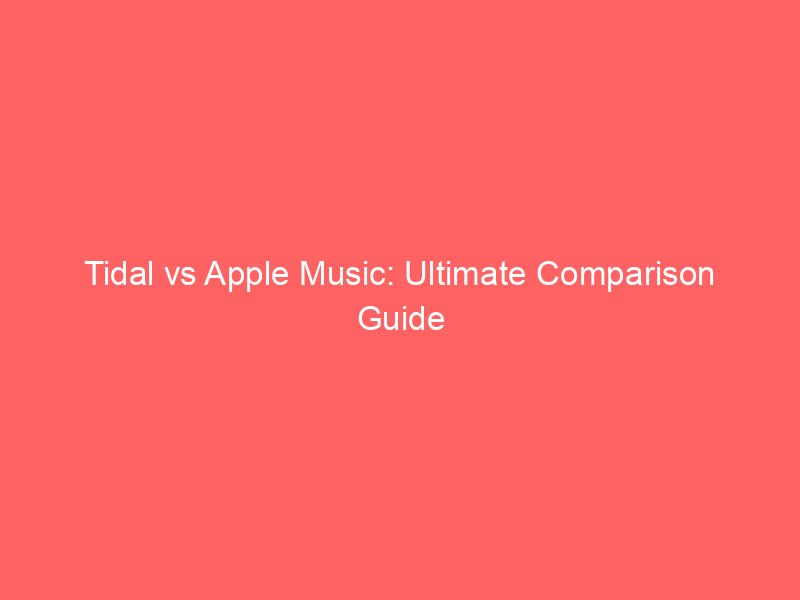 Tidal vs Apple Music: Ultimate Comparison Guide